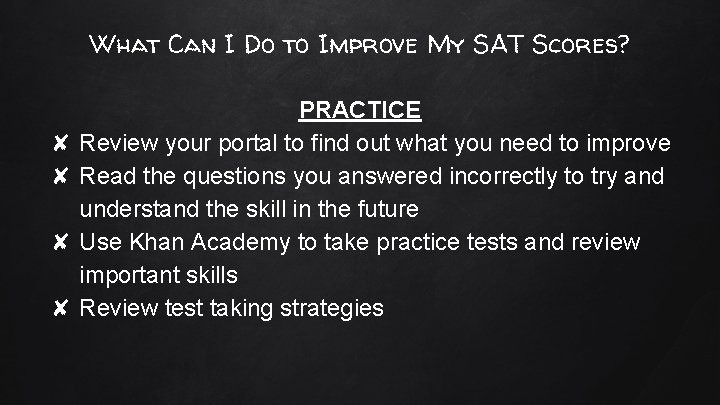 What Can I Do to Improve My SAT Scores?

PRACTICE

✘ Review your portal to find out what you need to improve
✘ Read the questions you answered incorrectly to try and understand the skill in the future
✘ Use Khan Academy to take practice tests and review important skills
✘ Review test taking strategies